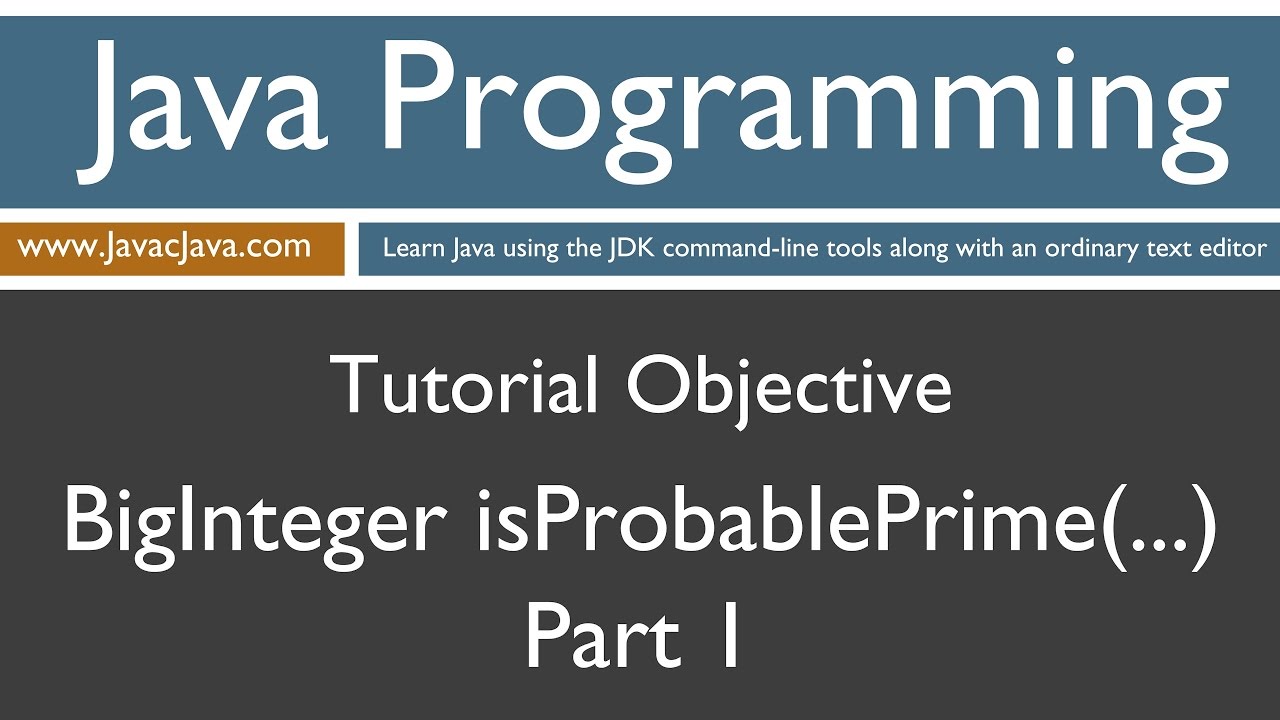 Java Programming

www.JavacJava.com

Learn Java using the JDK command-line tools along with an ordinary text editor

Tutorial Objective

BigInteger isProbablePrime(...)
Part 1